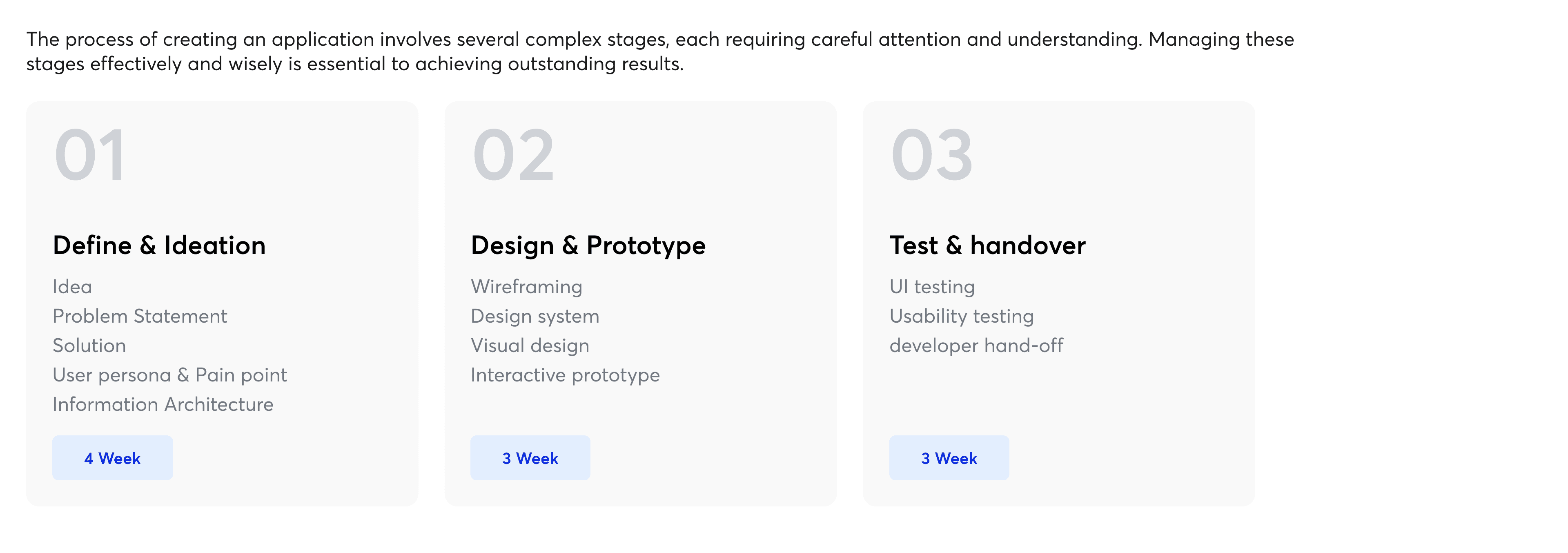 The process of creating an application involves several complex stages, each requiring careful attention and understanding. Managing these stages effectively and wisely is essential to achieving outstanding results.

01

Define & Ideation

Idea
Problem Statement
Solution
User persona & Pain point
Information Architecture

4 Week

02

Design & Prototype

Wireframing
Design system
Visual design
Interactive prototype

3 Week

03

Test & handover

UI testing
Usability testing
developer hand-off

3 Week